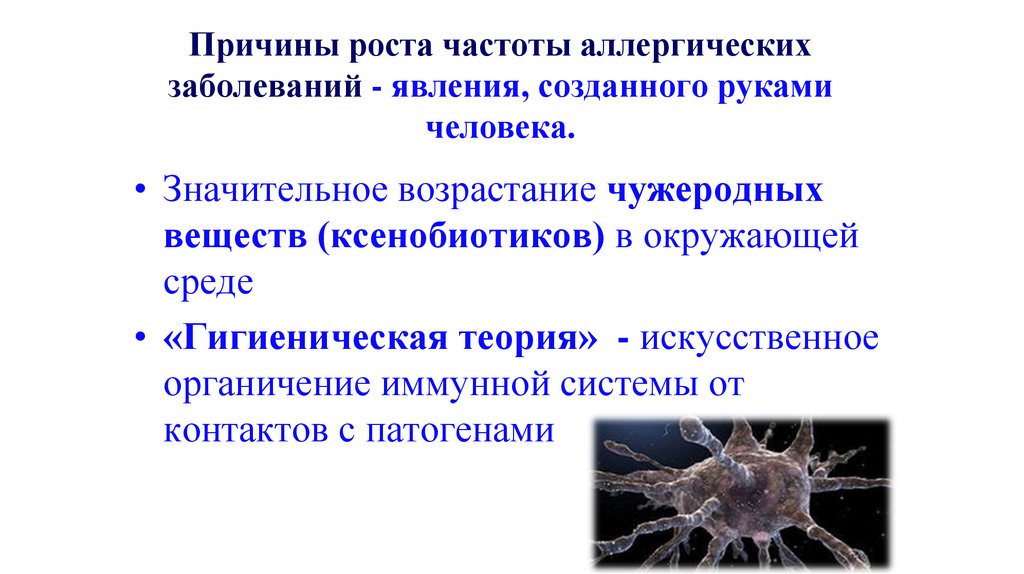 Причины роста частоты аллергических заболеваний - явления, созданного руками человека.

• Значительное возрастание чужеродных веществ (ксенобиотиков) в окружающей среде

• «Гигиеническая теория» - искусственное органичение иммунной системы от контактов с патогенами